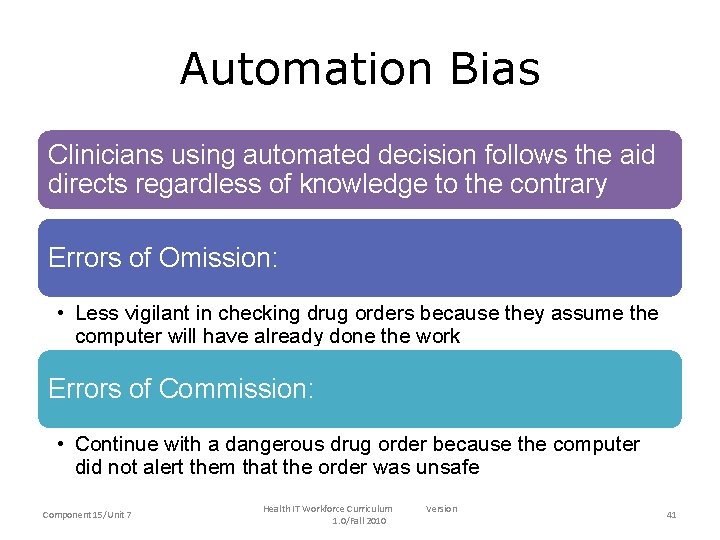 Automation Bias

Clinicians using automated decision follows the aid directs regardless of knowledge to the contrary

Errors of Omission:

• Less vigilant in checking drug orders because they assume the computer will have already done the work

Errors of Commission:

• Continue with a dangerous drug order because the computer did not alert them that the order was unsafe

Component 15/Unit 7

Health IT Workforce Curriculum Version 1.0/Fall 2010

41